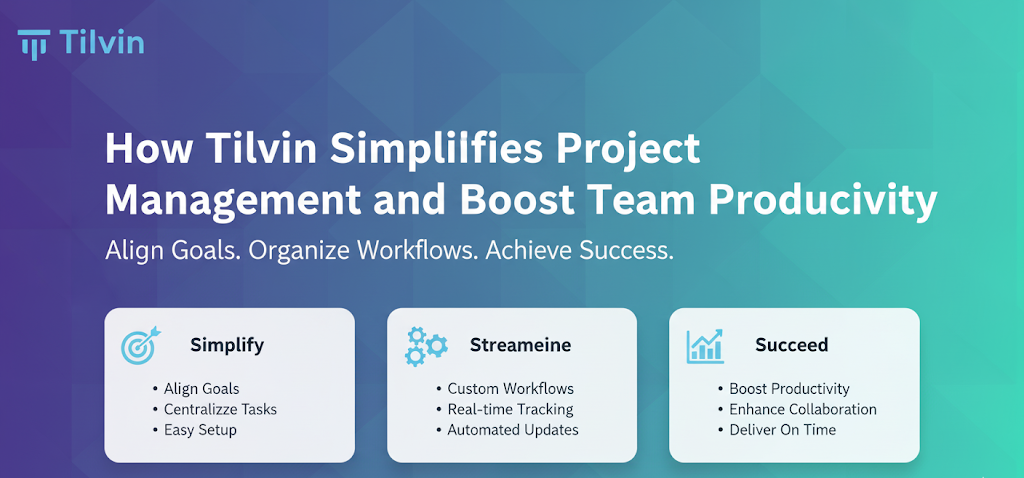 Tilvin

How Tilvin Simplilfies Project Management and Boost Team Producivity

Align Goals. Organize Workflows. Achieve Success.

Simplify
• Align Goals
• Centralizze Tasks
• Easy Setup

Streameine
• Custom Workflows
• Real-time Tracking
• Automated Updates

Succeed
• Boost Productivity
• Enhance Collaboration
• Deliver On Time